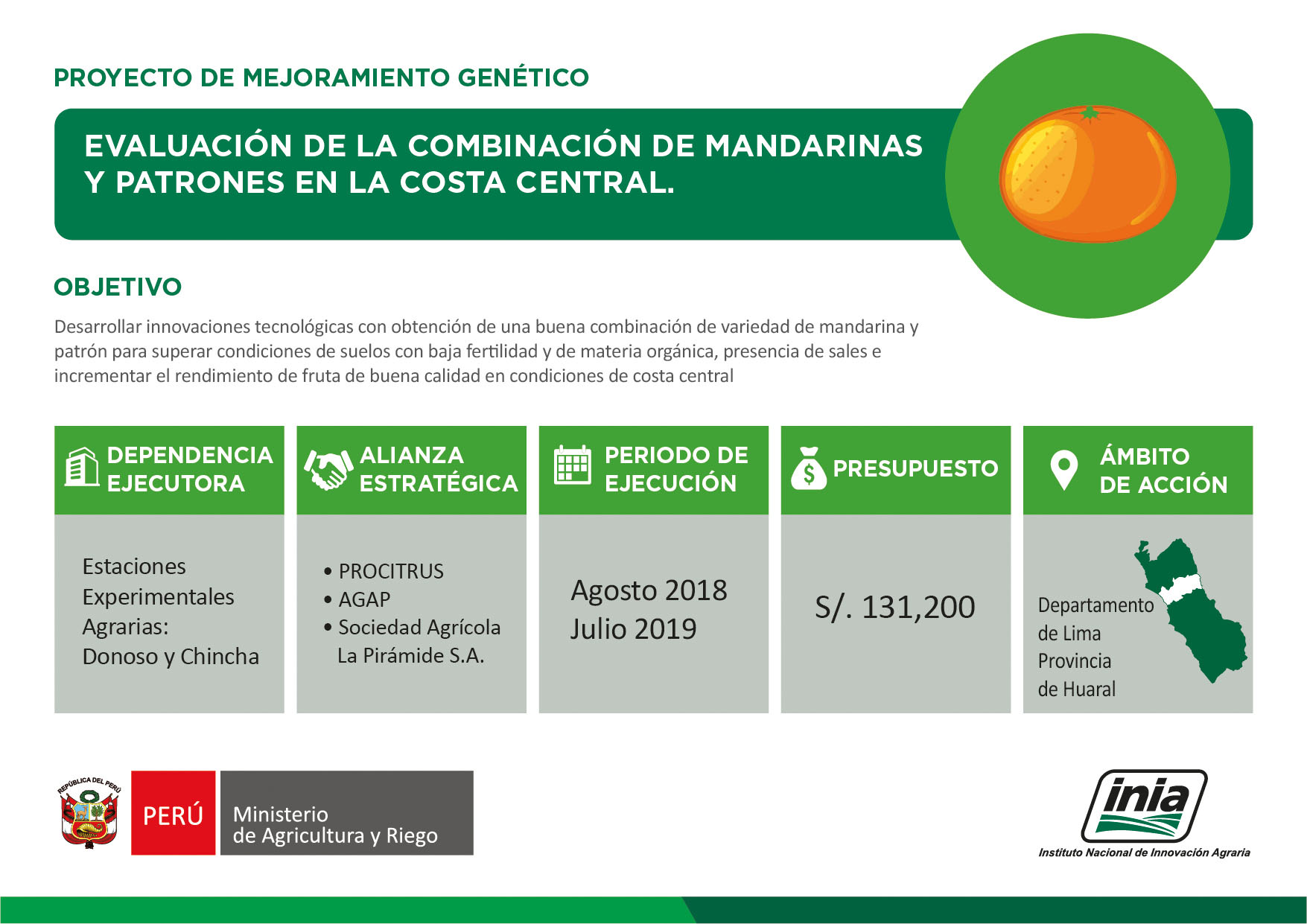 PROYECTO DE MEJORAMIENTO GENÉTICO

EVALUACIÓN DE LA COMBINACIÓN DE MANDARINAS Y PATRONES EN LA COSTA CENTRAL.

OBJETIVO

Desarrollar innovaciones tecnológicas con obtención de una buena combinación de variedad de mandarina y patrón para superar condiciones de suelos con baja fertilidad y de materia orgánica, presencia de sales e incrementar el rendimiento de fruta de buena calidad en condiciones de costa central

DEPENDENCIA EJECUTORA

Estaciones Experimentales Agrarias: Donoso y Chincha

ALIANZA ESTRATÉGICA

• PROCITRUS
• AGAP
• Sociedad Agrícola La Pirámide S.A.

PERIODO DE EJECUCIÓN

Agosto 2018
Julio 2019

PRESUPUESTO

S/. 131,200

ÁMBITO DE ACCIÓN

Departamento de Lima
Provincia de Huaral

REPÚBLICA DEL PERÚ

PERÚ Ministerio de Agricultura y Riego

inia
Instituto Nacional de Innovación Agraria